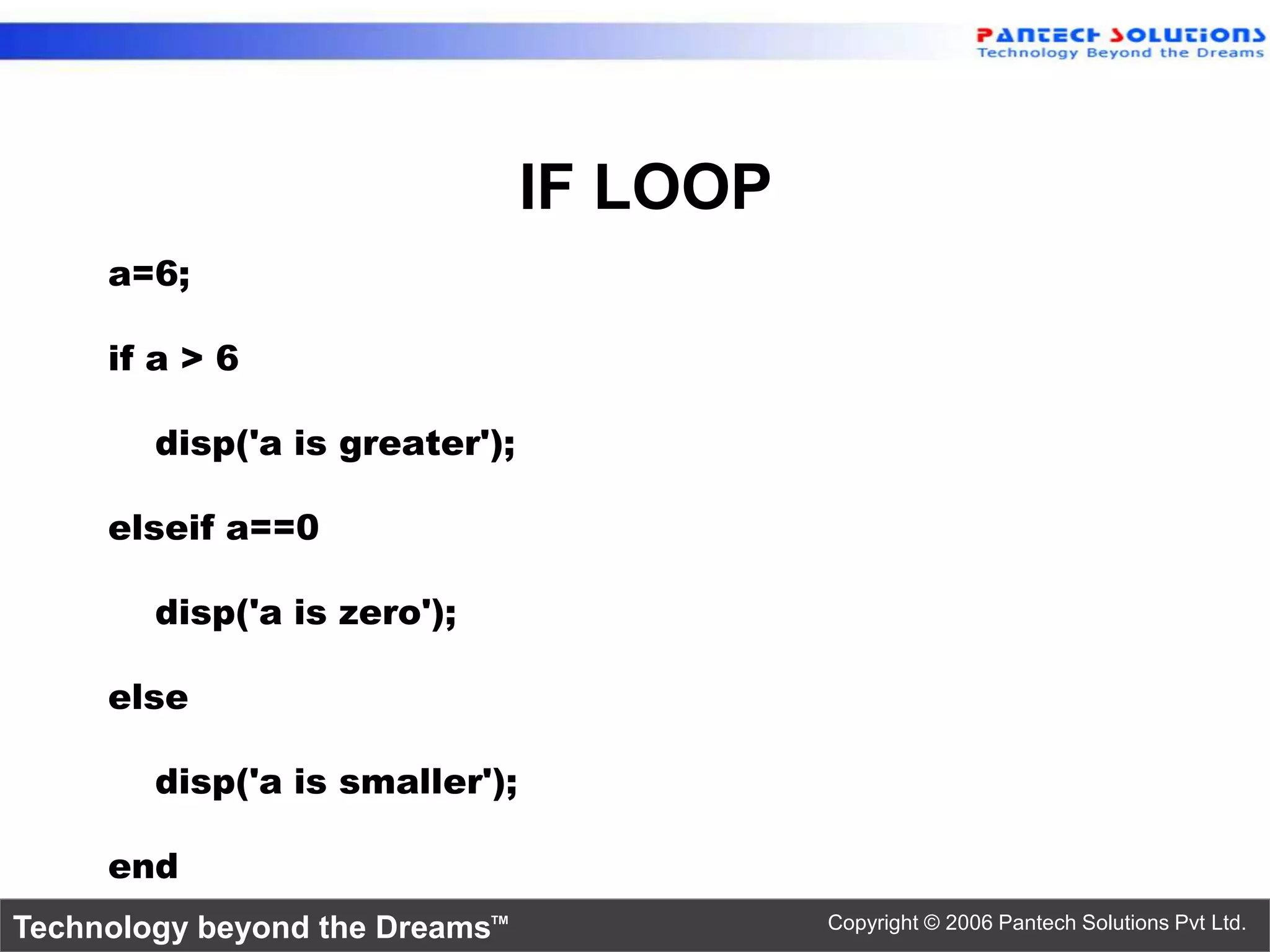 PANTECH SOLUTIONS
Technology Beyond the Dreams

IF LOOP

a=6;

if a > 6

disp('a is greater');

elseif a==0

disp('a is zero');

else

disp('a is smaller');

end

Technology beyond the Dreams™

Copyright © 2006 Pantech Solutions Pvt Ltd.